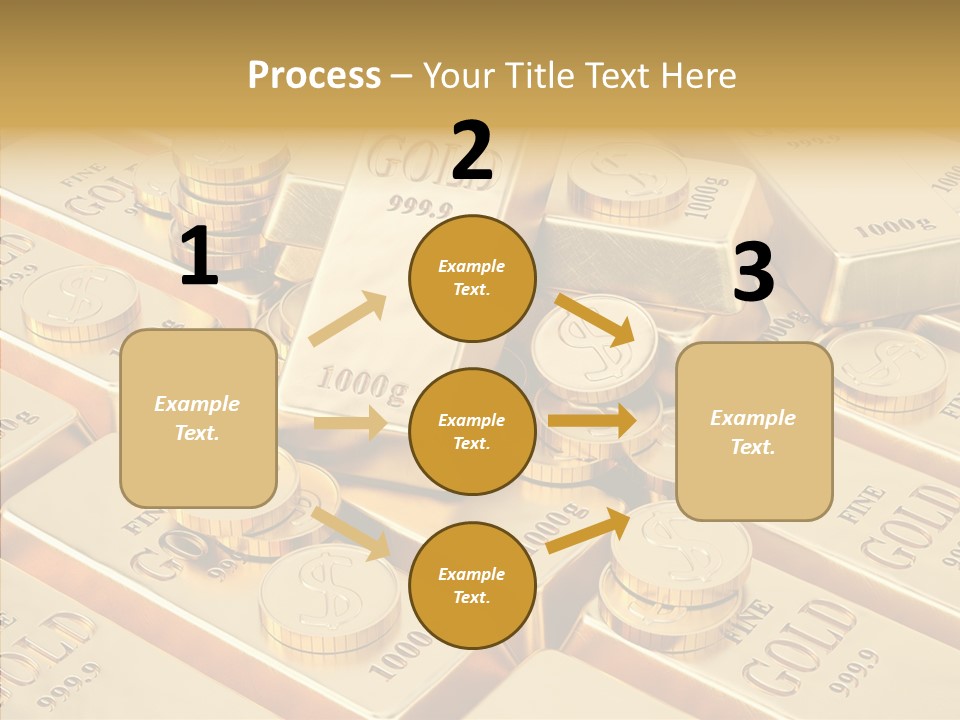 Process – Your Title Text Here

1

Example Text.

2

Example Text.

Example Text.

Example Text.

3

Example Text.